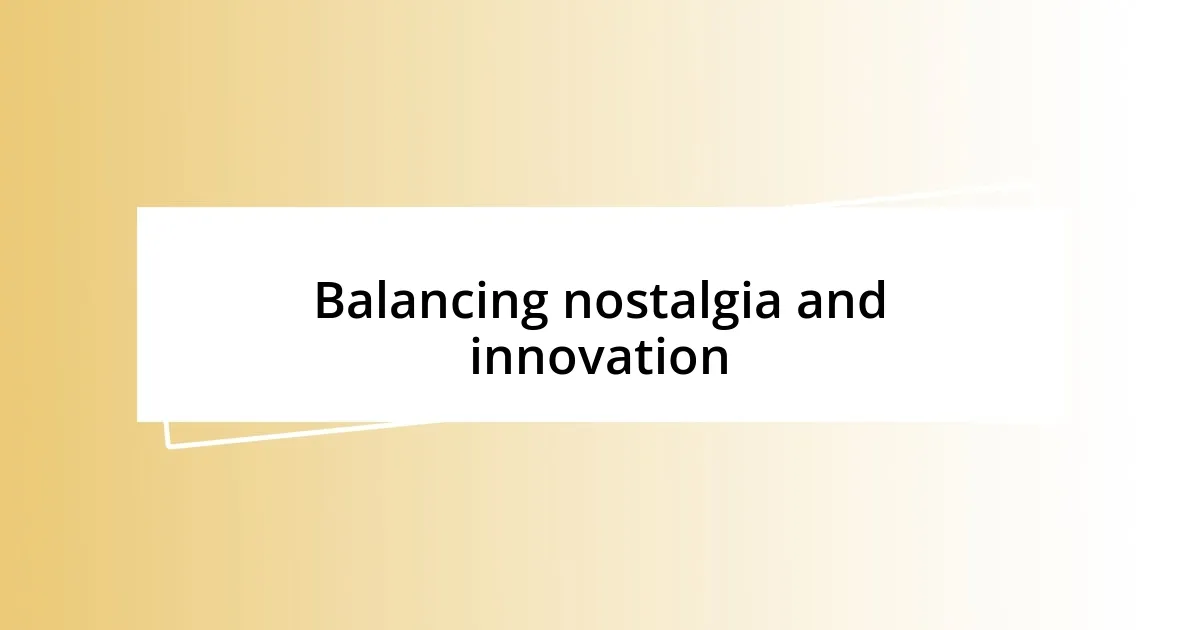 Balancing nostalgia and innovation